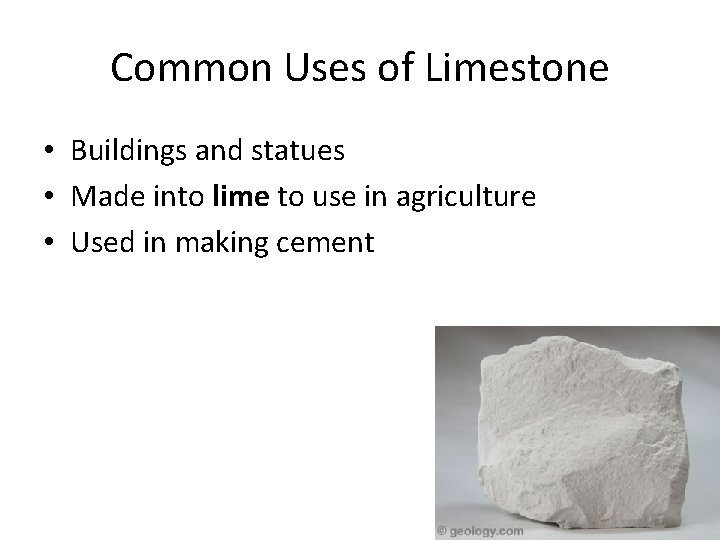 Common Uses of Limestone

• Buildings and statues
• Made into lime to use in agriculture
• Used in making cement

© geology.com